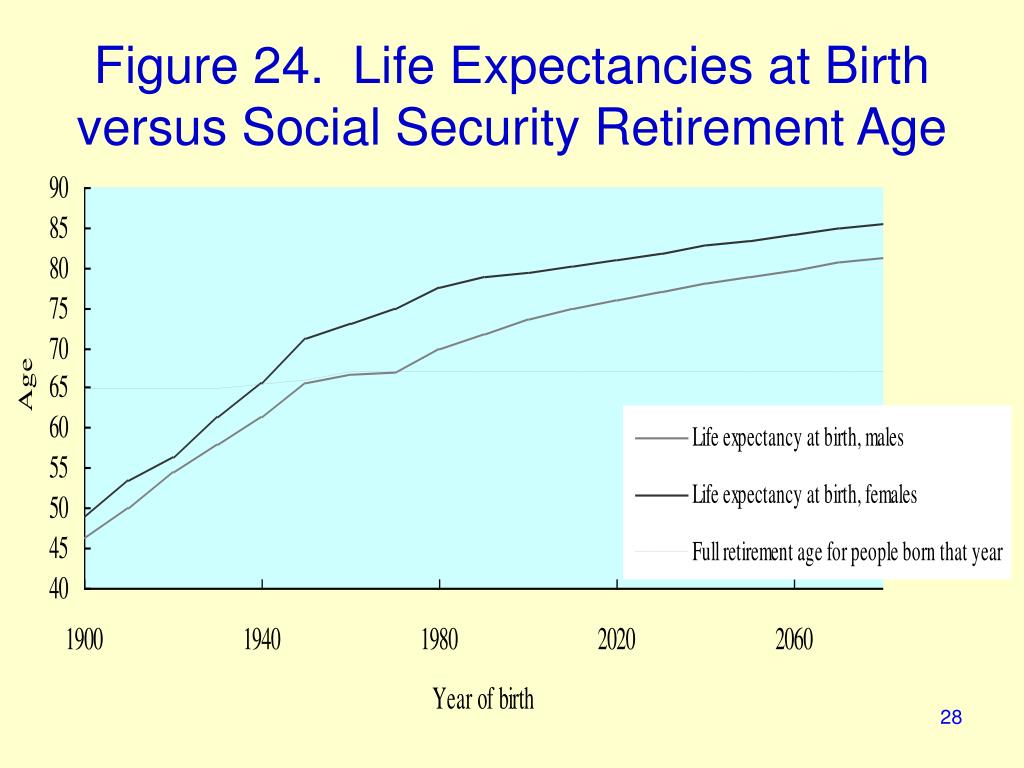 Figure 24. Life Expectancies at Birth versus Social Security Retirement Age

90
85
80
75
70
65
60
55
50
45
40

Age

Life expectancy at birth, males
Life expectancy at birth, females
Full retirement age for people born that year

1900
1940
1980
2020
2060

Year of birth

28